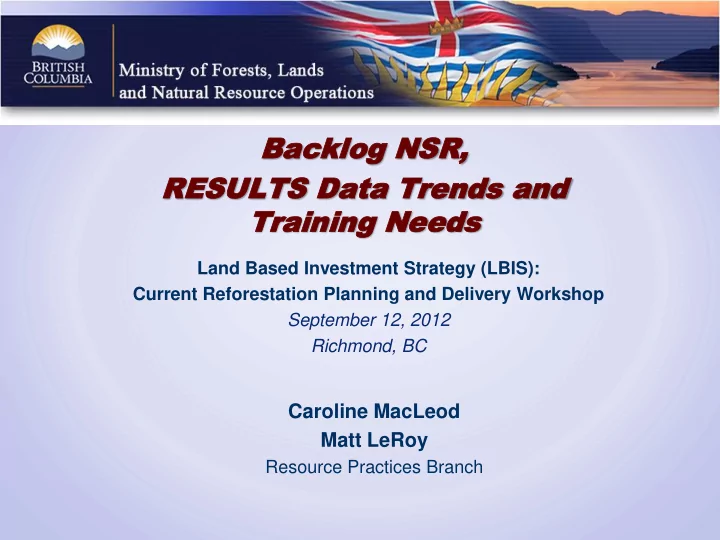 BRITISH COLUMBIA

Ministry of Forests, Lands and Natural Resource Operations

Backlog NSR, RESULTS Data Trends and Training Needs

Land Based Investment Strategy (LBIS): Current Reforestation Planning and Delivery Workshop
September 12, 2012
Richmond, BC

Caroline MacLeod
Matt LeRoy
Resource Practices Branch